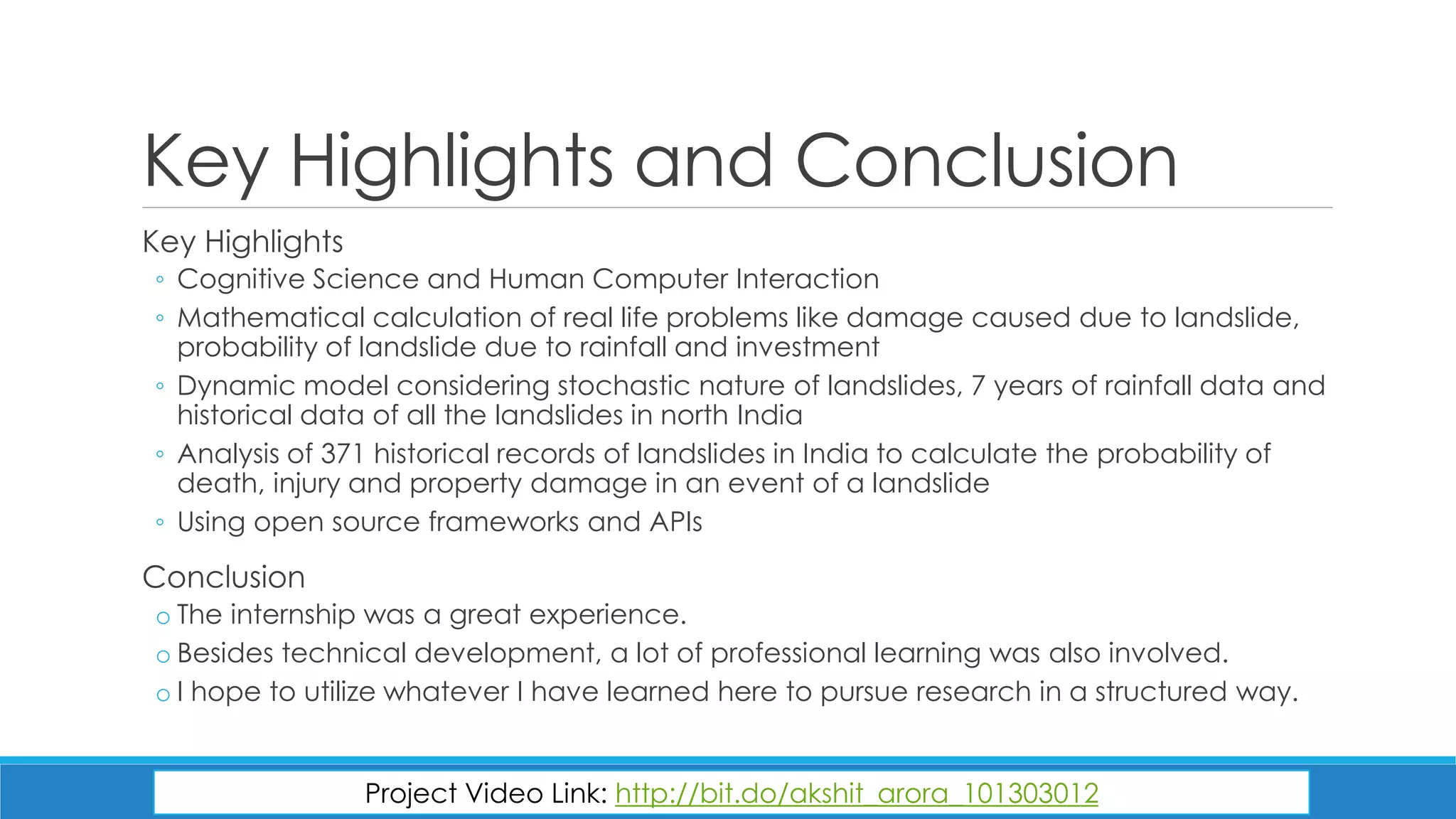 Key Highlights and Conclusion

Key Highlights

◦ Cognitive Science and Human Computer Interaction
◦ Mathematical calculation of real life problems like damage caused due to landslide, probability of landslide due to rainfall and investment
◦ Dynamic model considering stochastic nature of landslides, 7 years of rainfall data and historical data of all the landslides in north India
◦ Analysis of 371 historical records of landslides in India to calculate the probability of death, injury and property damage in an event of a landslide
◦ Using open source frameworks and APIs

Conclusion

o The internship was a great experience.
o Besides technical development, a lot of professional learning was also involved.
o I hope to utilize whatever I have learned here to pursue research in a structured way.

Project Video Link: http://bit.do/akshit_arora_101303012